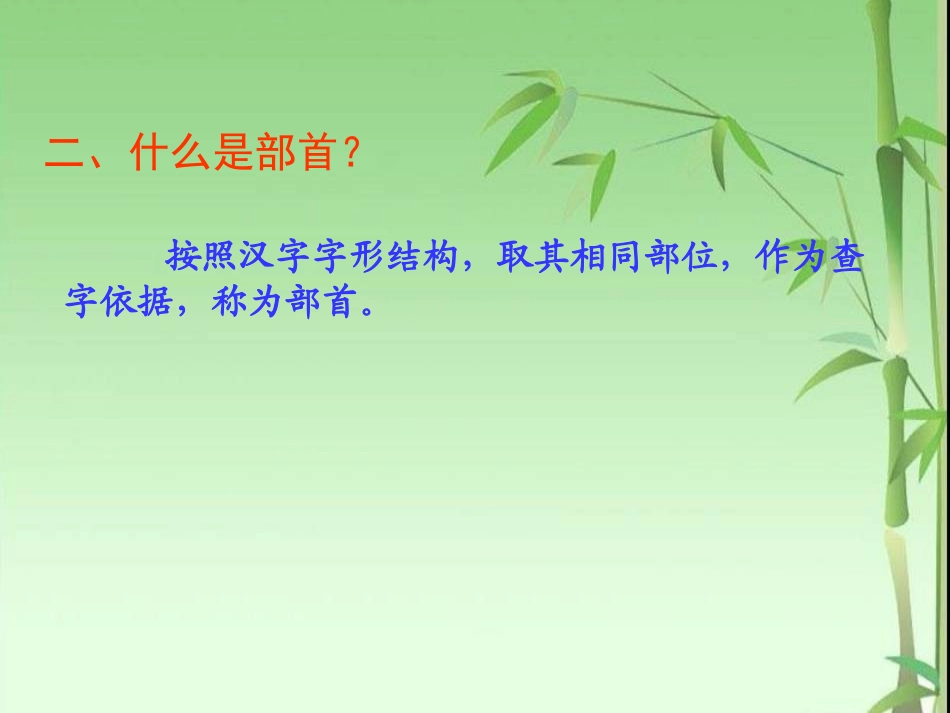 二、什么是部首？

按照汉字字形结构，取其相同部位，作为查字依据，称为部首。